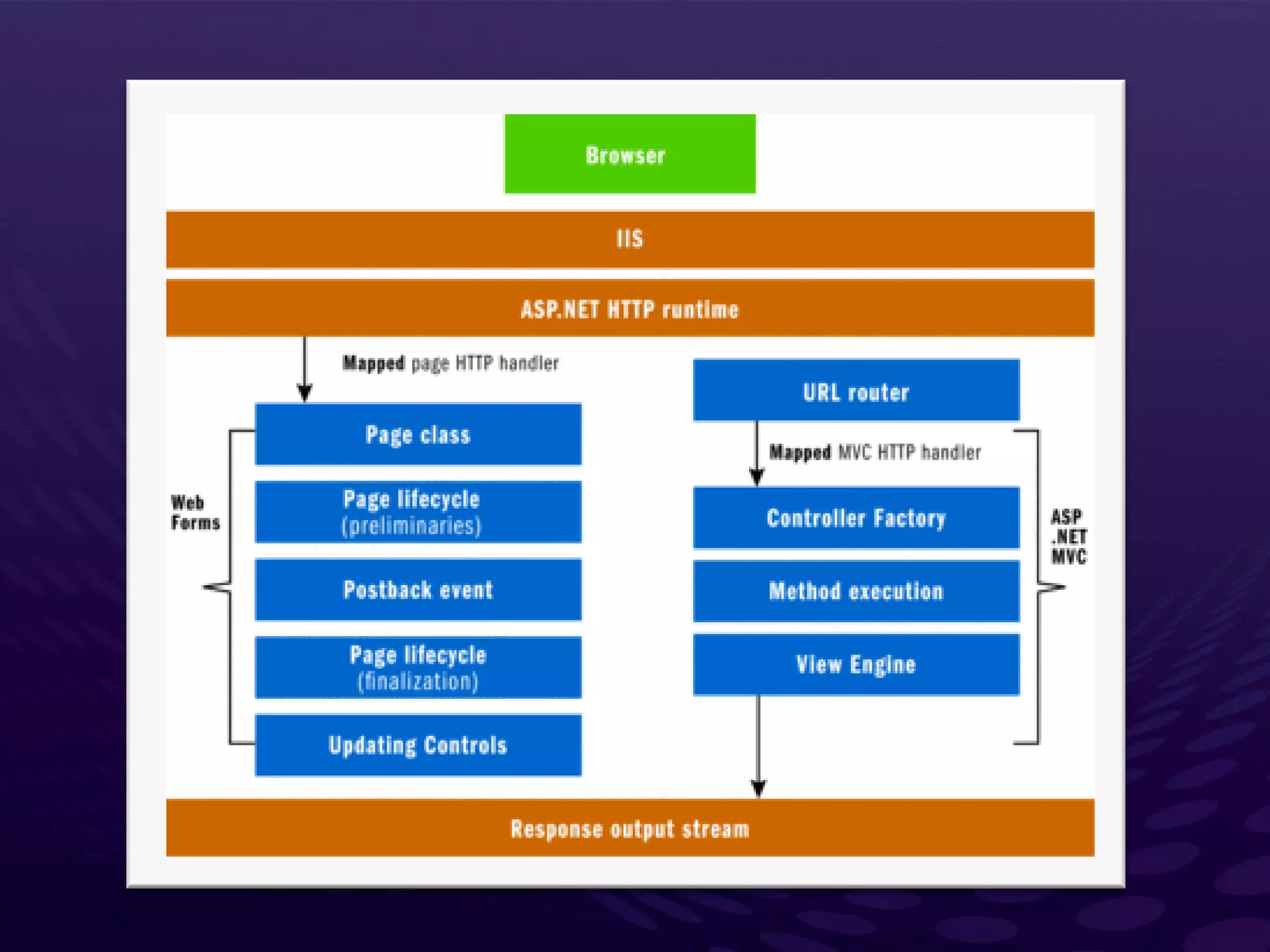 Browser

IIS

ASP.NET HTTP runtime

Mapped page HTTP handler

Web Forms

Page class

Page lifecycle (preliminaries)

Postback event

Page lifecycle (finalization)

Updating Controls

URL router

Mapped MVC HTTP handler

Controller Factory

Method execution

View Engine

ASP .NET MVC

Response output stream